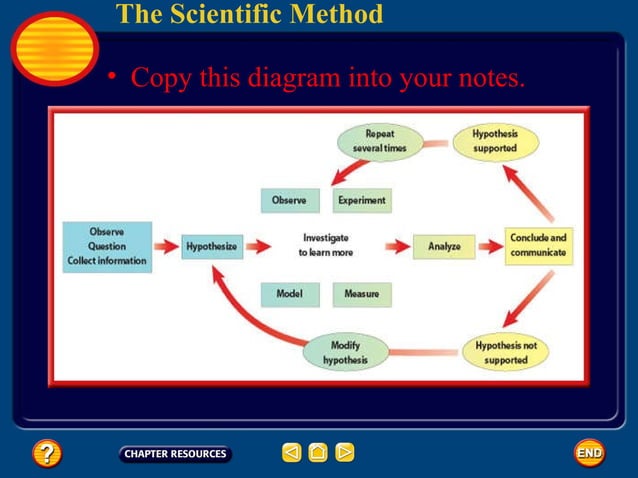 The Scientific Method

• Copy this diagram into your notes.

Repeat several times

Hypothesis supported

Observe

Experiment

Observe
Question
Collect information

Hypothesize

Investigate to learn more

Analyze

Conclude and communicate

Model

Measure

Modify hypothesis

Hypothesis not supported

?

CHAPTER RESOURCES

END